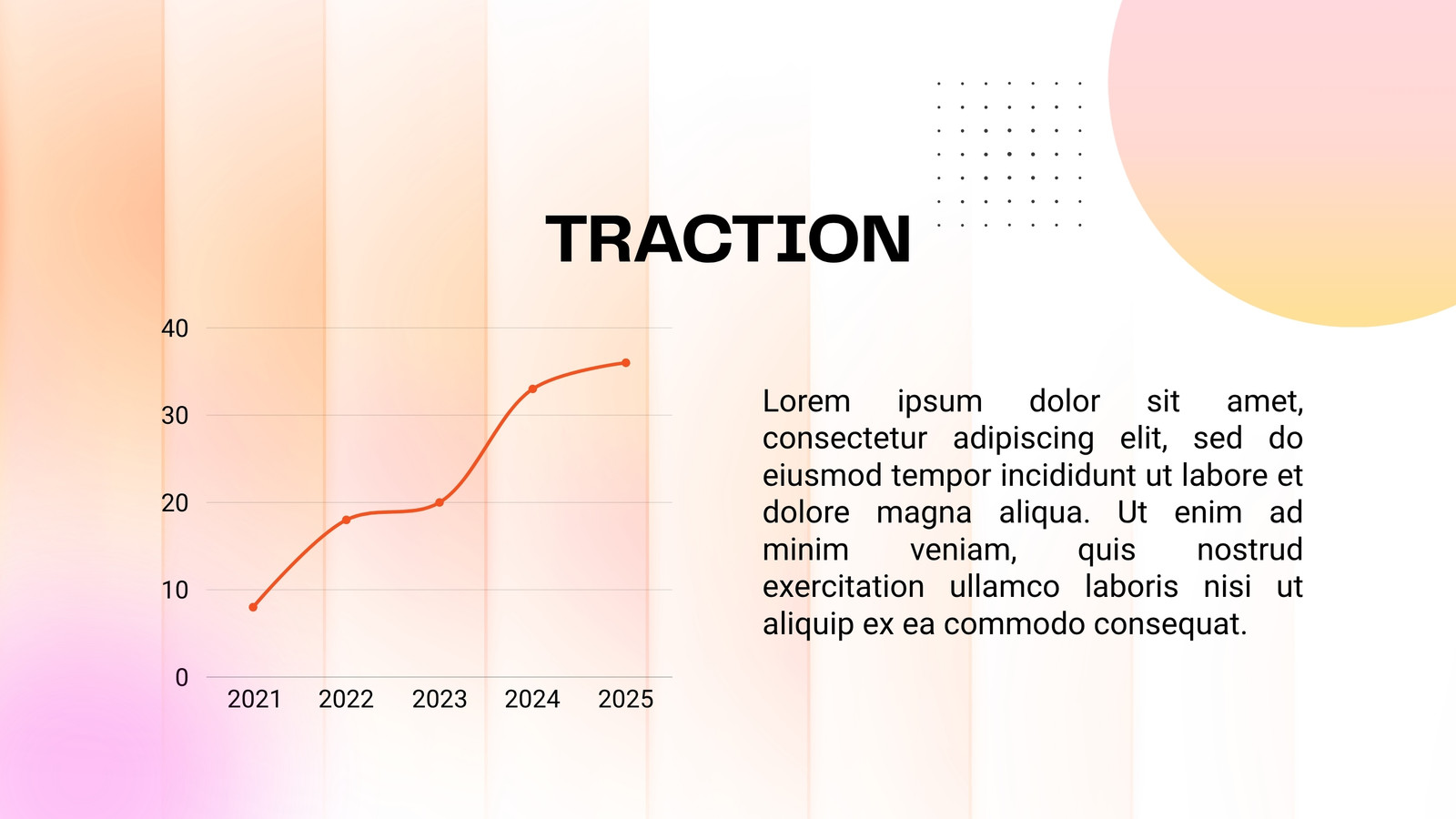 TRACTION

40
30
20
10
0
2021
2022
2023
2024
2025

Lorem ipsum dolor sit amet, consectetur adipiscing elit, sed do eiusmod tempor incididunt ut labore et dolore magna aliqua. Ut enim ad minim veniam, quis nostrud exercitation ullamco laboris nisi ut aliquip ex ea commodo consequat.